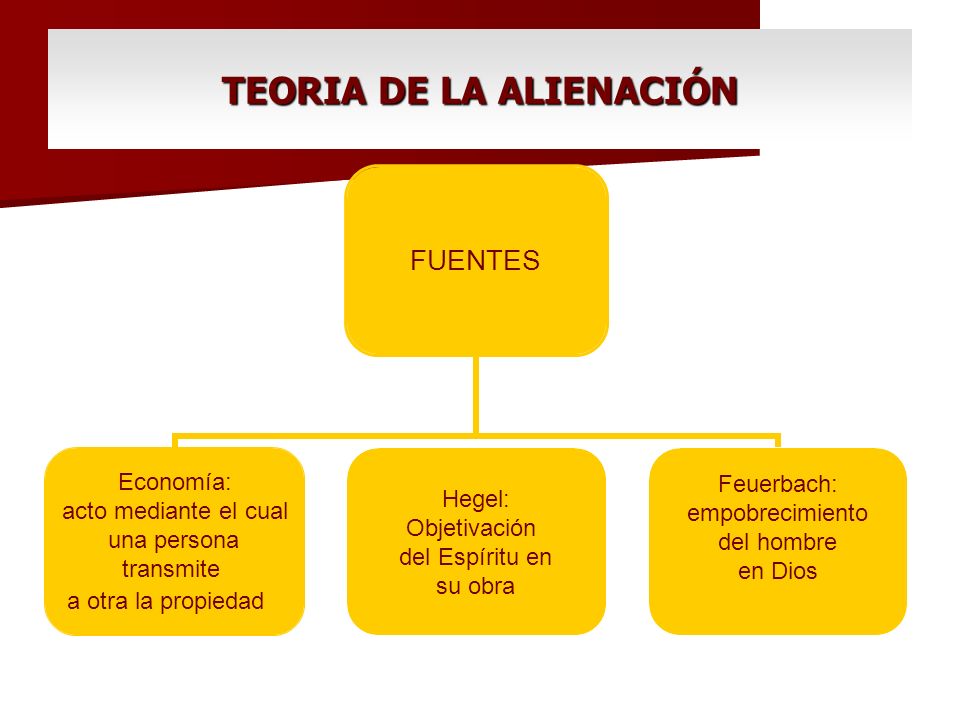 TEORIA DE LA ALIENACIÓN

FUENTES

Economía:
acto mediante el cual una persona transmite a otra la propiedad

Hegel:
Objetivación del Espíritu en su obra

Feuerbach:
empobrecimiento del hombre en Dios